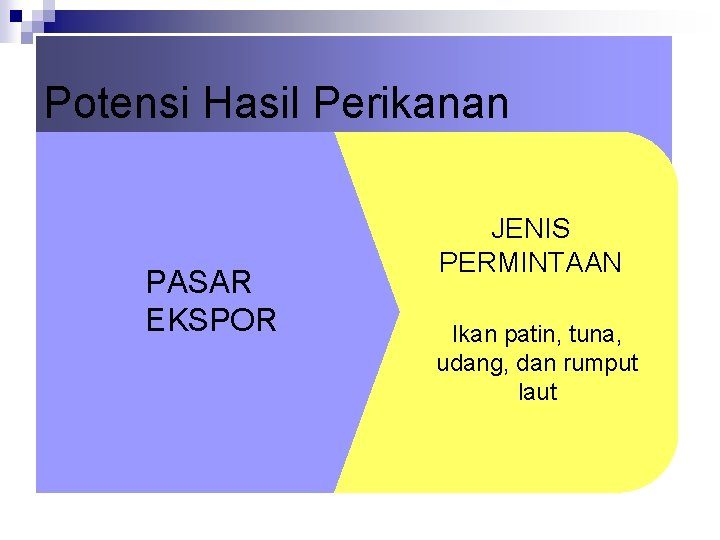 Potensi Hasil Perikanan

PASAR EKSPOR

JENIS PERMINTAAN

Ikan patin, tuna, udang, dan rumput laut